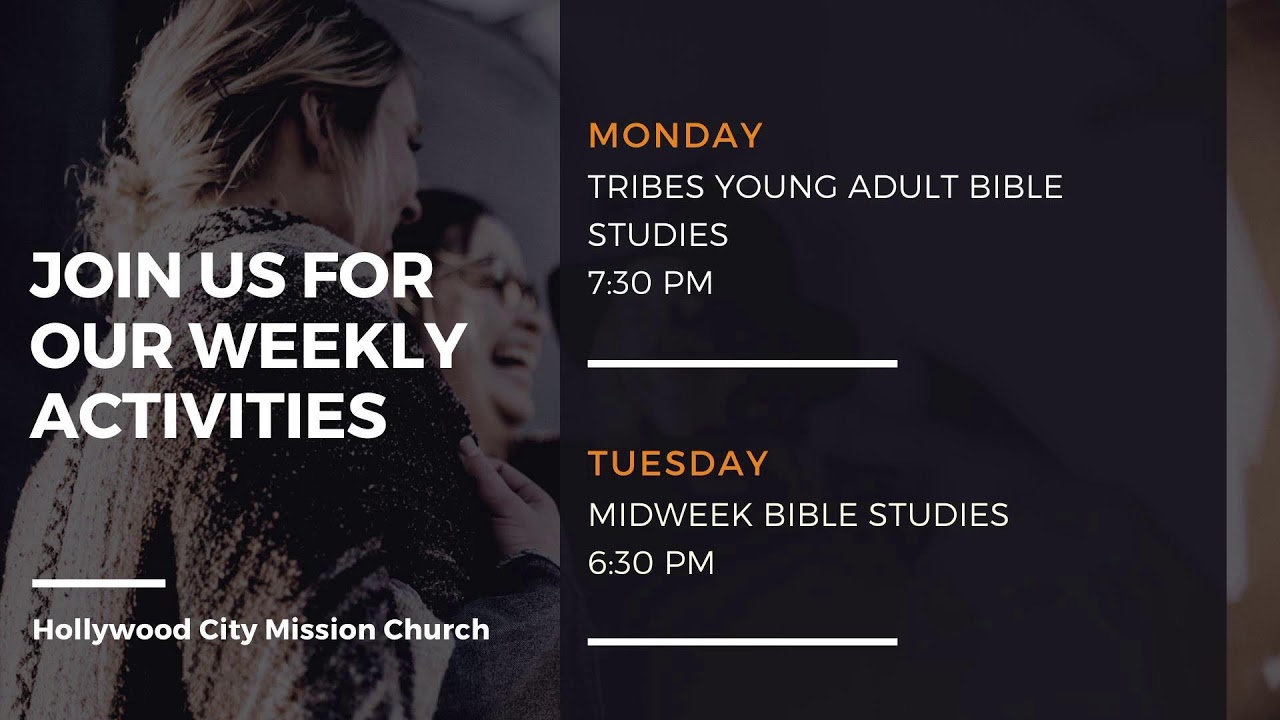 JOIN US FOR OUR WEEKLY ACTIVITIES

Hollywood City Mission Church

MONDAY
TRIBES YOUNG ADULT BIBLE STUDIES
7:30 PM

TUESDAY
MIDWEEK BIBLE STUDIES
6:30 PM